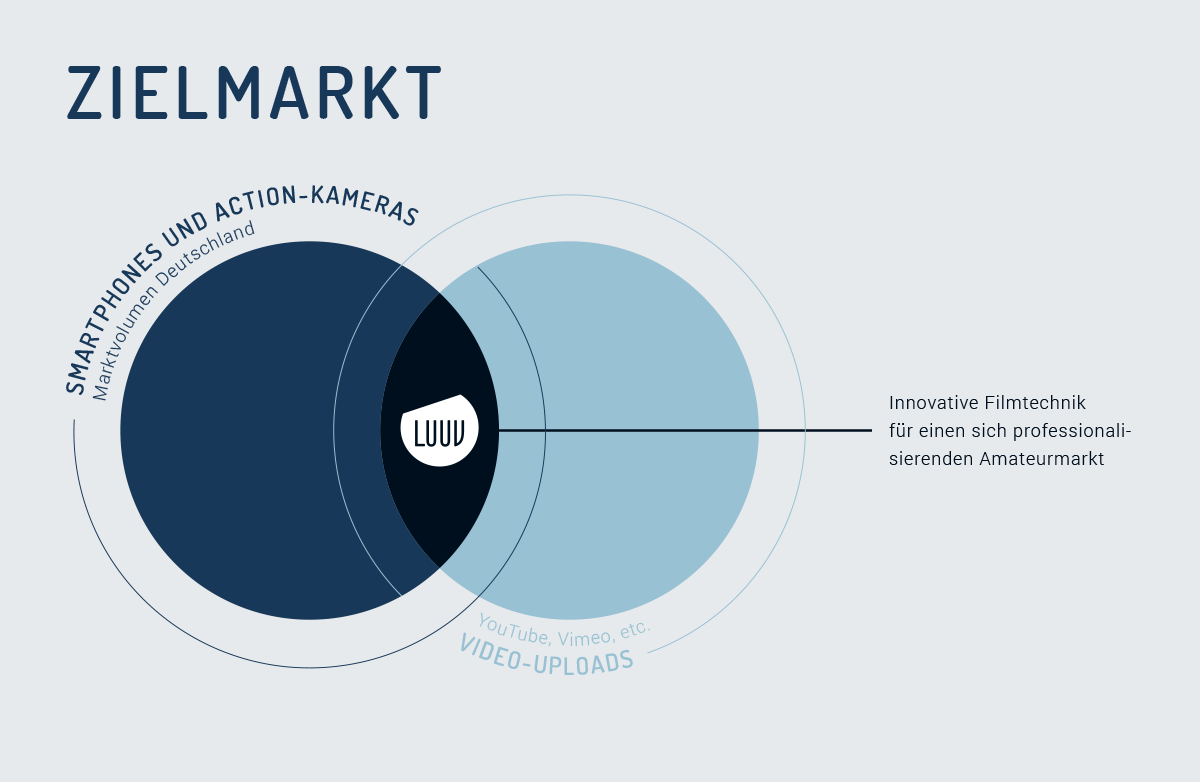 ZIELMARKT

SMARTPHONES UND ACTION-KAMERAS
Marktvolumen Deutschland

LUUV

Innovative Filmtechnik für einen sich professionalisierenden Amateurmarkt

YouTube, Vimeo, etc.
VIDEO-UPLOADS